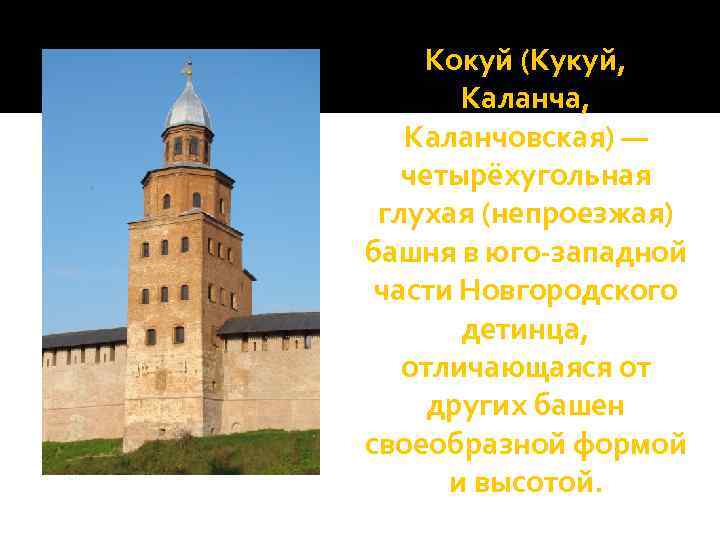 Кокуй (Кукуй, Каланча, Каланчовская) — четырёхугольная глухая (непроезжая) башня в юго-западной части Новгородского детинца, отличающаяся от других башен своеобразной формой и высотой.